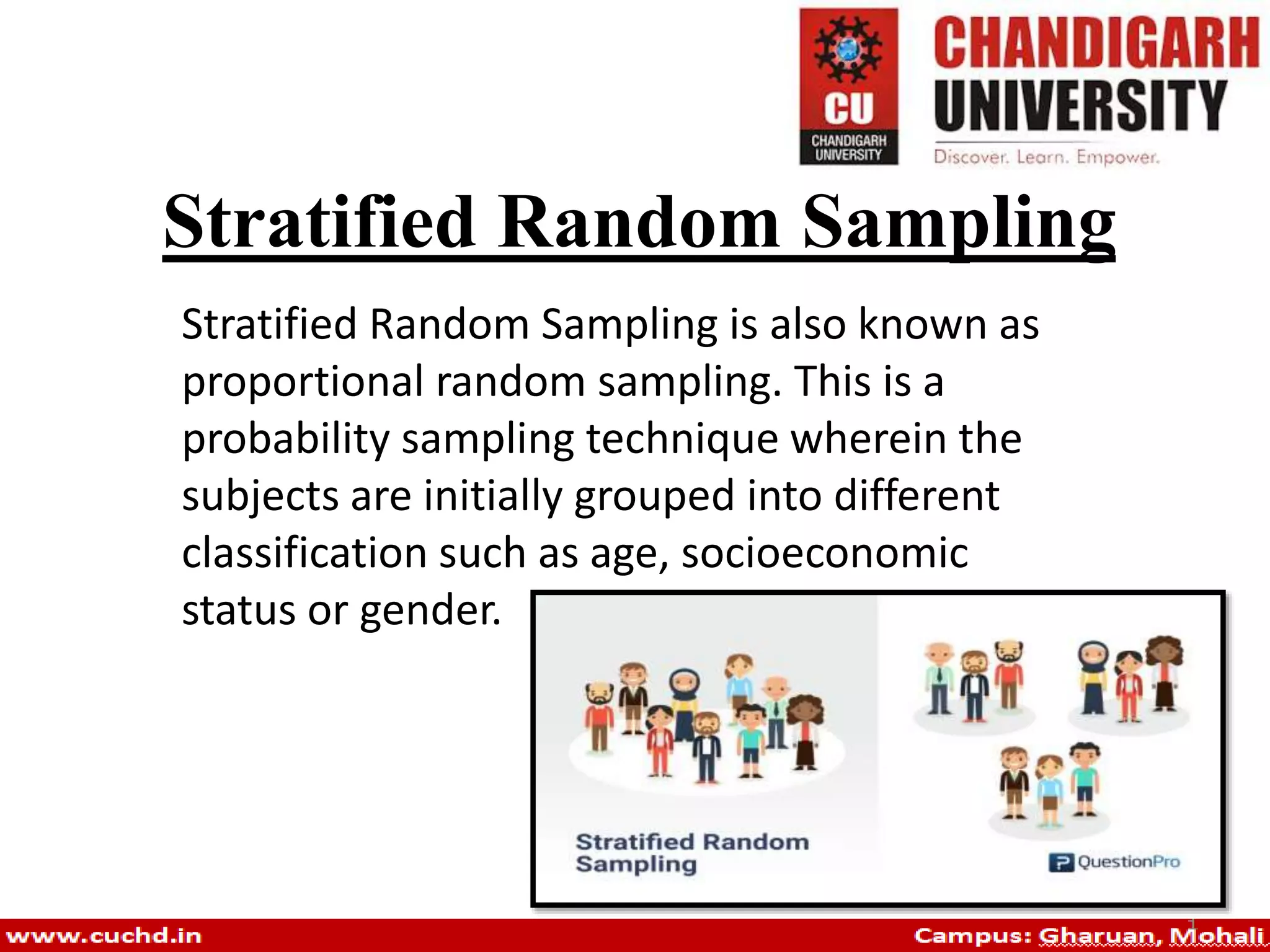 CU
CHANDIGARH UNIVERSITY

CHANDIGARH UNIVERSITY
Discover. Learn. Empower.

Stratified Random Sampling

Stratified Random Sampling is also known as proportional random sampling. This is a probability sampling technique wherein the subjects are initially grouped into different classification such as age, socioeconomic status or gender.

Stratified Random Sampling

QuestionPro

www.cuchd.in

Campus: Gharuan, Mohali